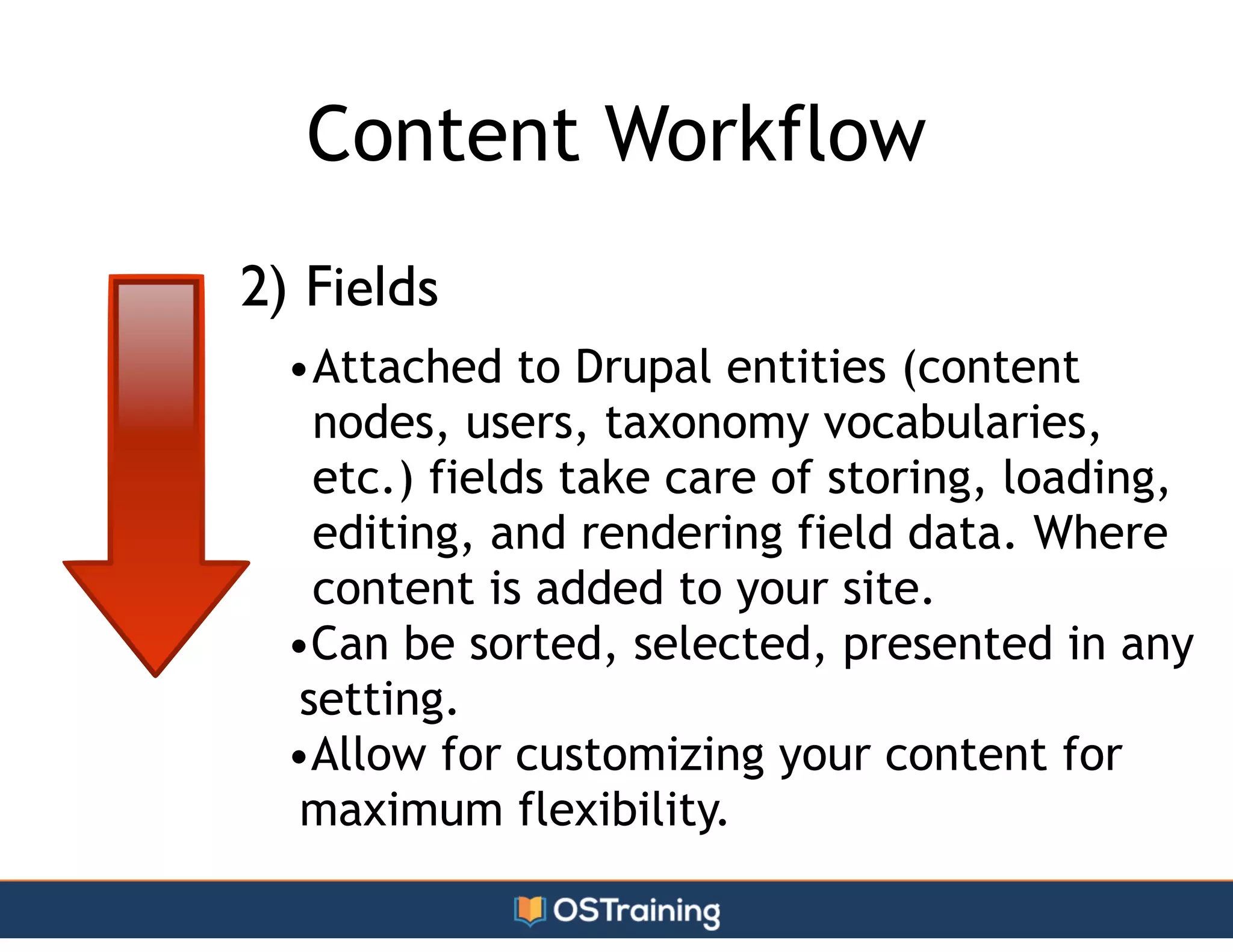 Content Workflow

2) Fields

•Attached to Drupal entities (content nodes, users, taxonomy vocabularies, etc.) fields take care of storing, loading, editing, and rendering field data. Where content is added to your site.

•Can be sorted, selected, presented in any setting.

•Allow for customizing your content for maximum flexibility.

OSTraining